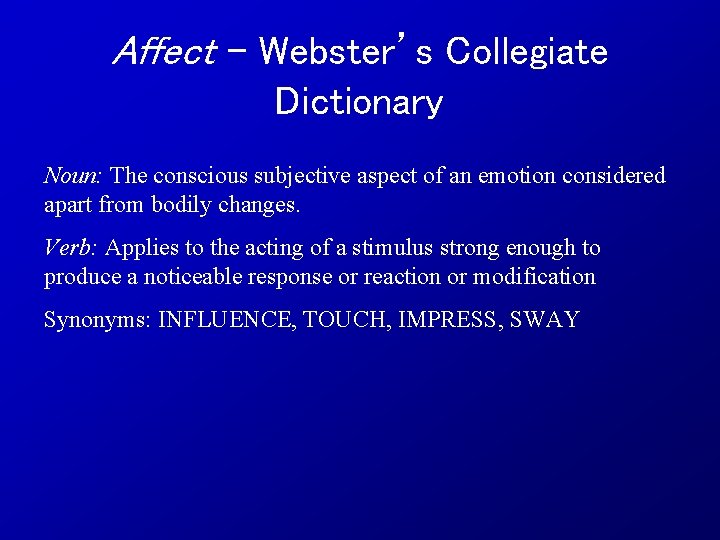 Affect – Webster's Collegiate Dictionary

Noun: The conscious subjective aspect of an emotion considered apart from bodily changes.

Verb: Applies to the acting of a stimulus strong enough to produce a noticeable response or reaction or modification

Synonyms: INFLUENCE, TOUCH, IMPRESS, SWAY